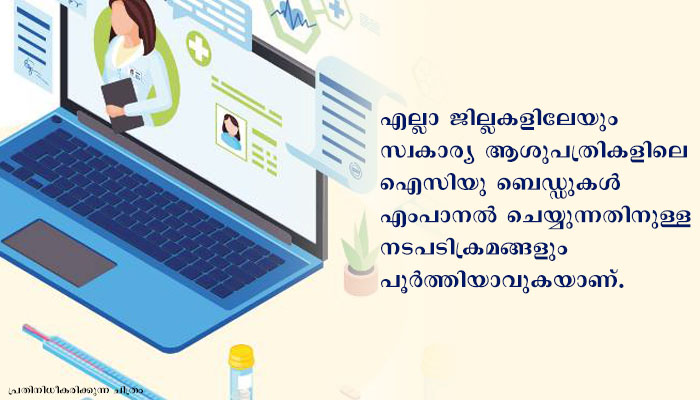 എല്ലാ ജില്ലകളിലേയും സ്വകാര്യ ആശുപത്രികളിലെ ഐസിയു ബെഡ്ഡുകൾ എംപാനൽ ചെയ്യുന്നതിനുള്ള നടപടിക്രമങ്ങളും പൂർത്തിയാവുകയാണ്.

പ്രതിനിധീകരിക്കുന്ന ചിത്രം